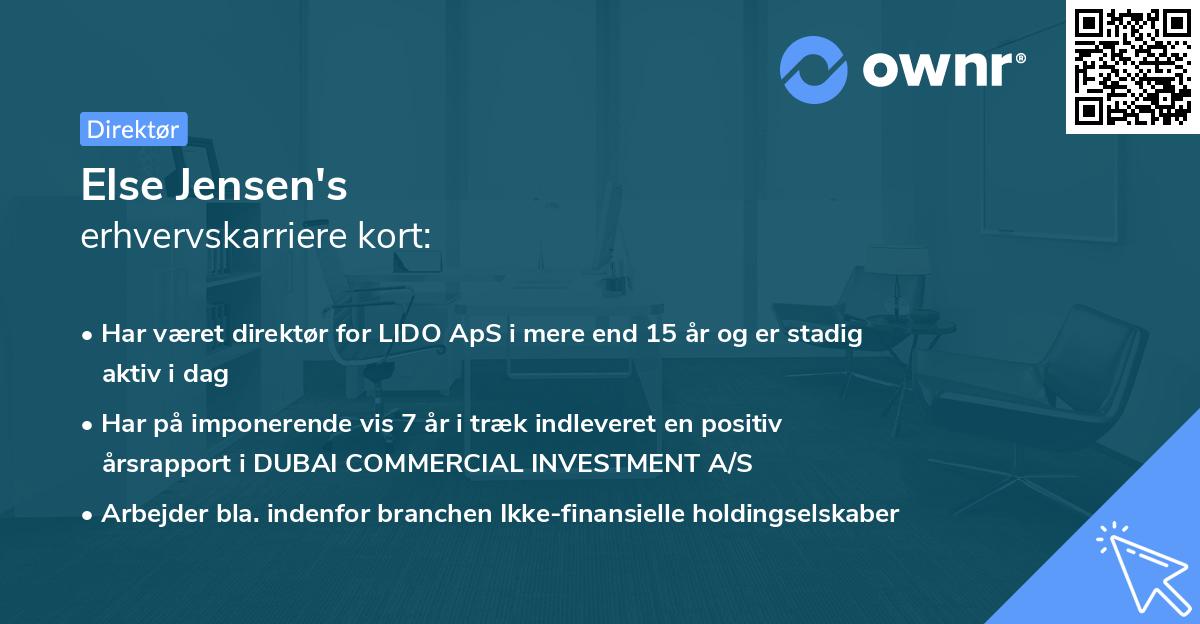 ownr®

Direktør

Else Jensen's
erhvervskarriere kort:

• Har været direktør for LIDO ApS i mere end 15 år og er stadig aktiv i dag

• Har på imponerende vis 7 år i træk indleveret en positiv årsrapport i DUBAI COMMERCIAL INVESTMENT A/S

• Arbejder bla. indenfor branchen Ikke-finansielle holdingselskaber